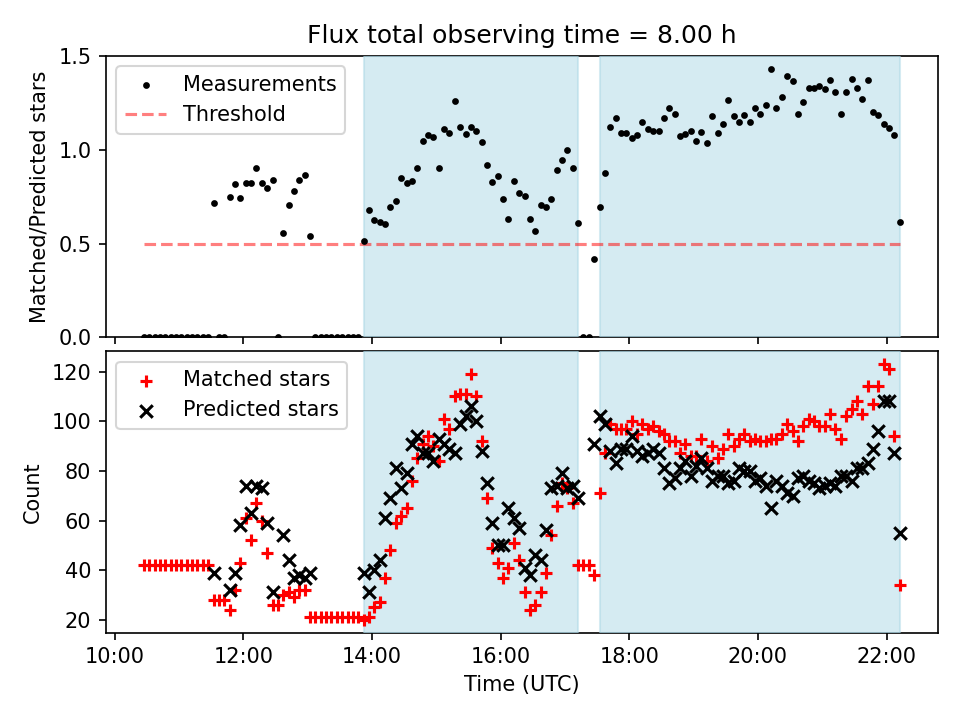 Flux total observing time = 8.00 h

Measurements
Threshold

Matched/Predicted stars

1.5
1.0
0.5
0.0

Matched stars
Predicted stars

Count

120
100
80
60
40
20

10:00
12:00
14:00
16:00
18:00
20:00
22:00

Time (UTC)